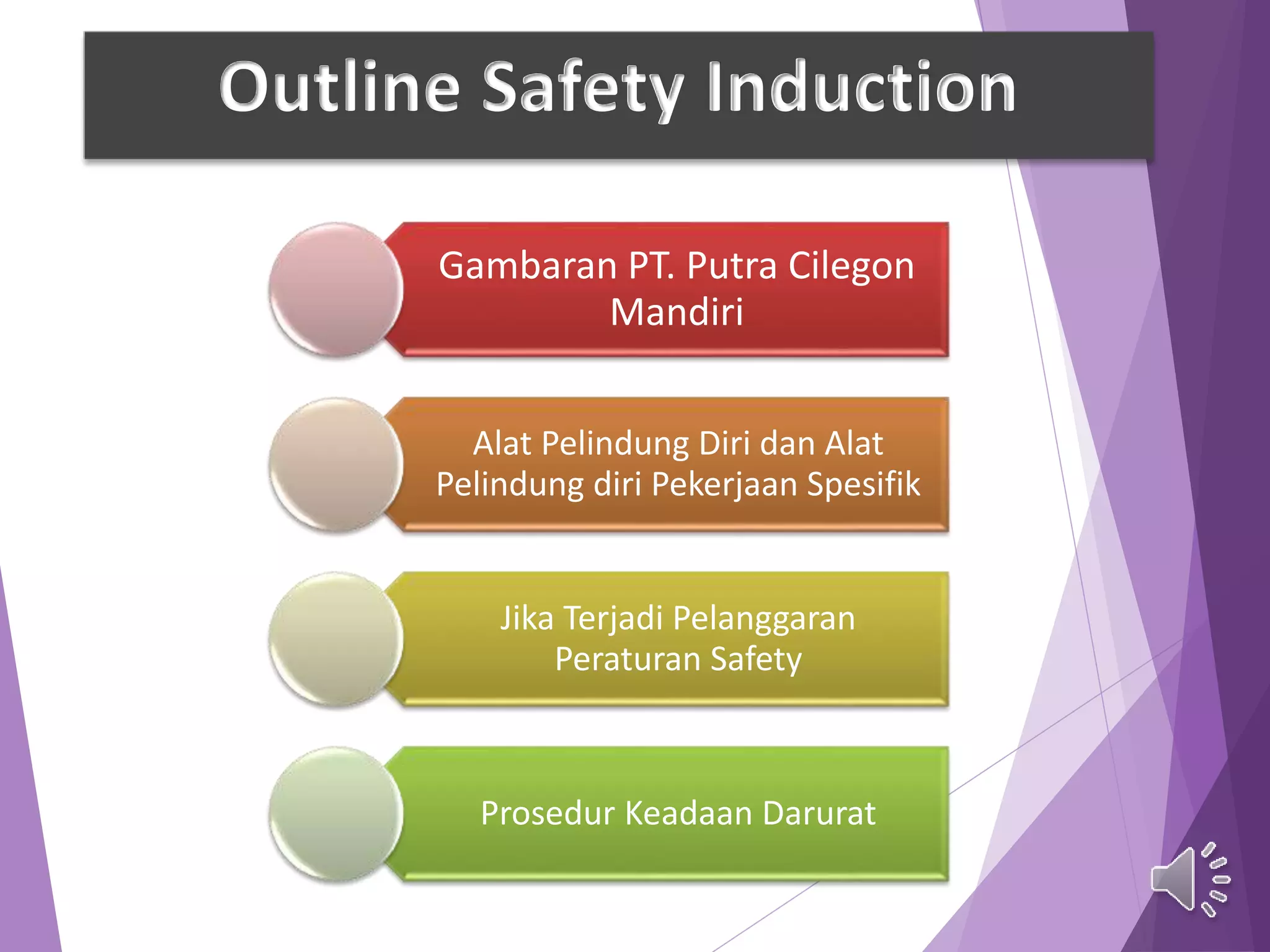 Outline Safety Induction

Gambaran PT. Putra Cilegon Mandiri

Alat Pelindung Diri dan Alat Pelindung diri Pekerjaan Spesifik

Jika Terjadi Pelanggaran Peraturan Safety

Prosedur Keadaan Darurat